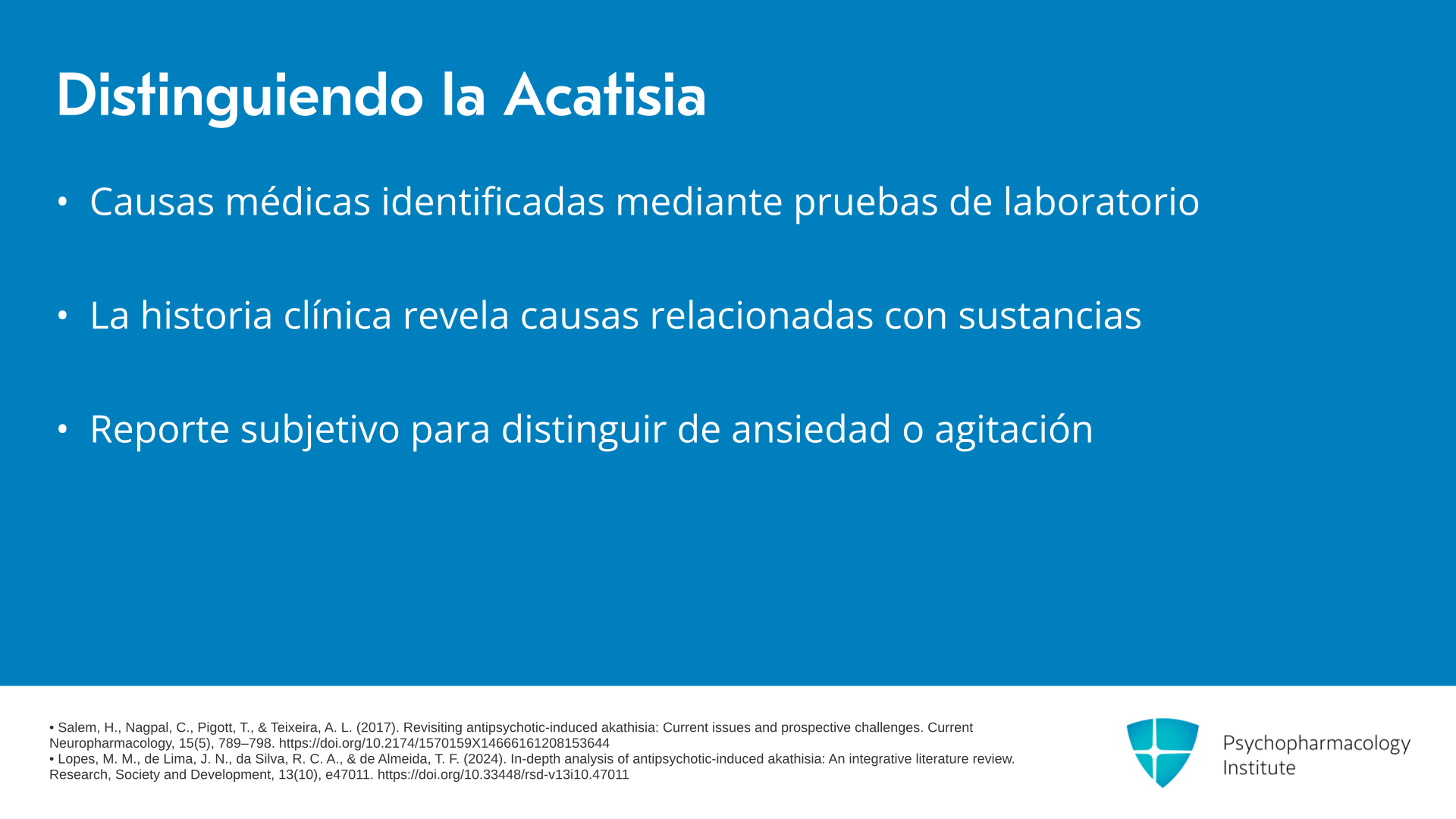 Distinguiendo la Acatisia

• Causas médicas identificadas mediante pruebas de laboratorio

• La historia clínica revela causas relacionadas con sustancias

• Reporte subjetivo para distinguir de ansiedad o agitación

• Salem, H., Nagpal, C., Pigott, T., & Teixeira, A. L. (2017). Revisiting antipsychotic-induced akathisia: Current issues and prospective challenges. Current Neuropharmacology, 15(5), 789–798. https://doi.org/10.2174/1570159X14666161208153644
• Lopes, M. M., de Lima, J. N., da Silva, R. C. A., & de Almeida, T. F. (2024). In-depth analysis of antipsychotic-induced akathisia: An integrative literature review. Research, Society and Development, 13(10), e47011. https://doi.org/10.33448/rsd-v13i10.47011

Psychopharmacology Institute